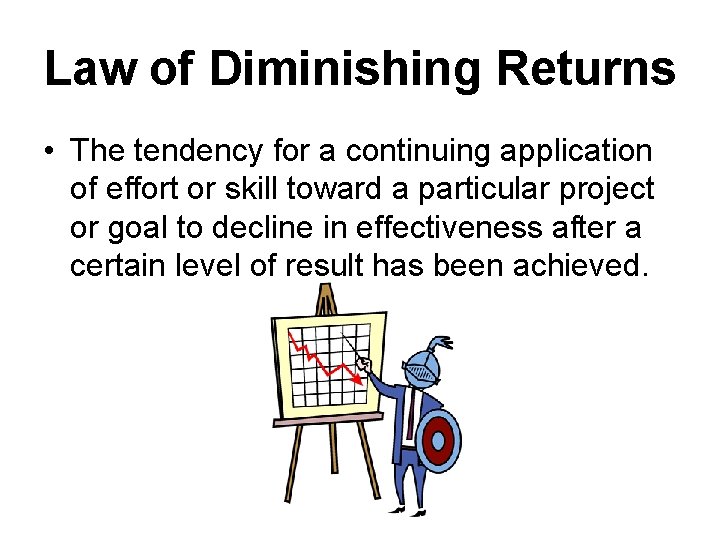 Law of Diminishing Returns

• The tendency for a continuing application of effort or skill toward a particular project or goal to decline in effectiveness after a certain level of result has been achieved.